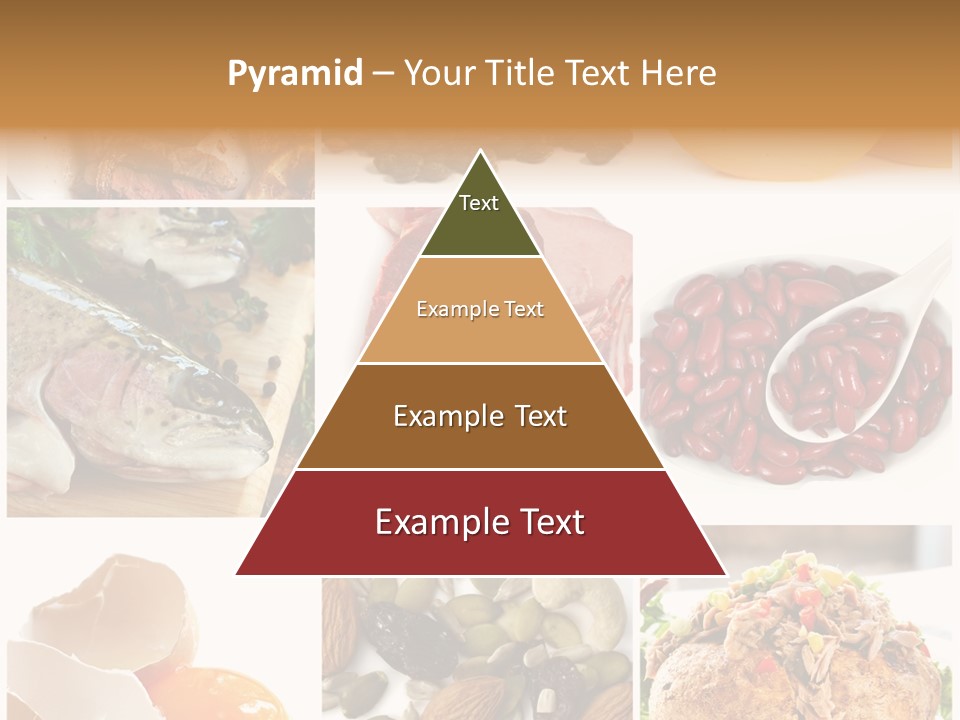 Pyramid – Your Title Text Here

Text

Example Text

Example Text

Example Text